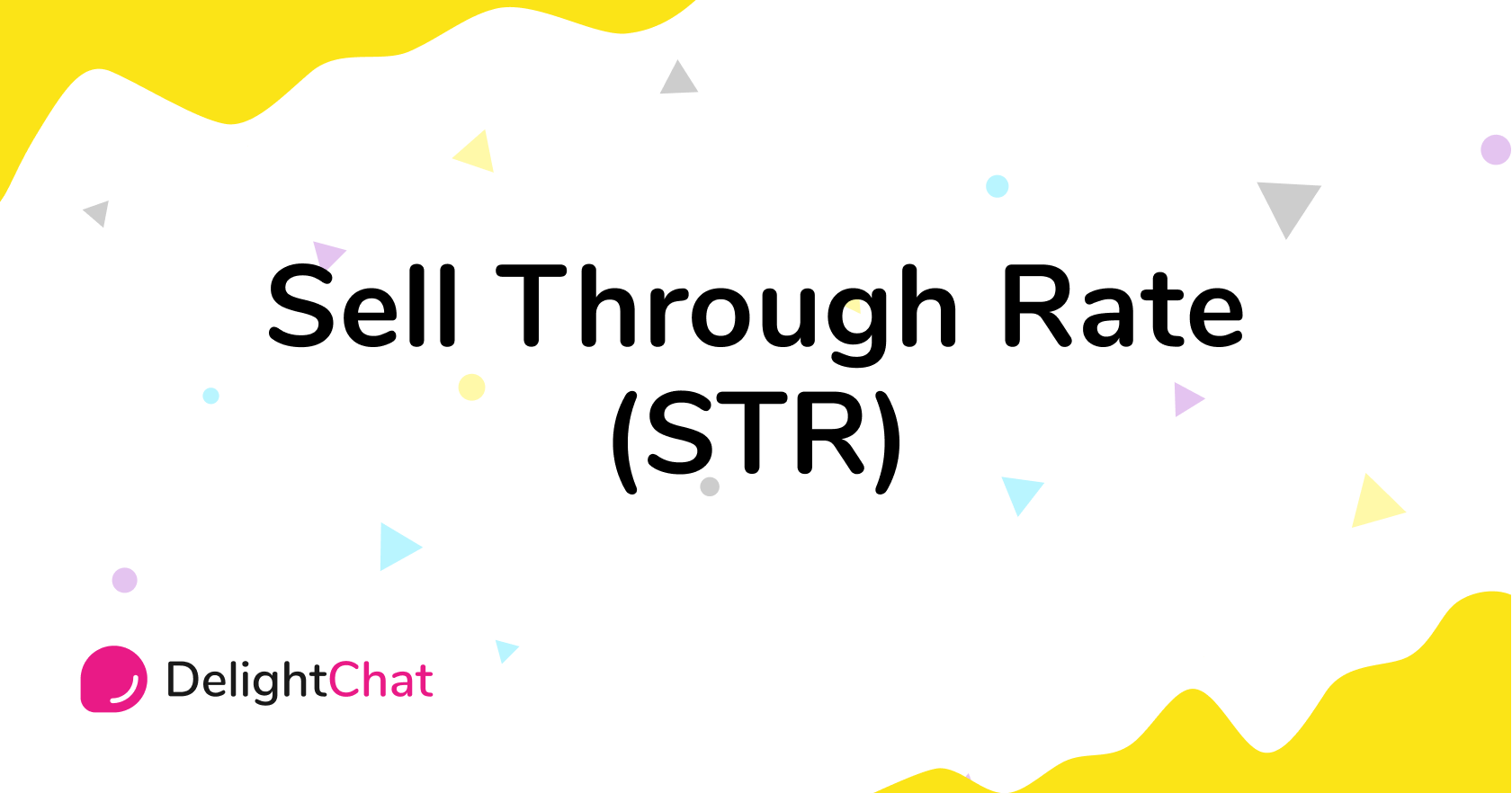 Sell Through Rate (STR)

DelightChat